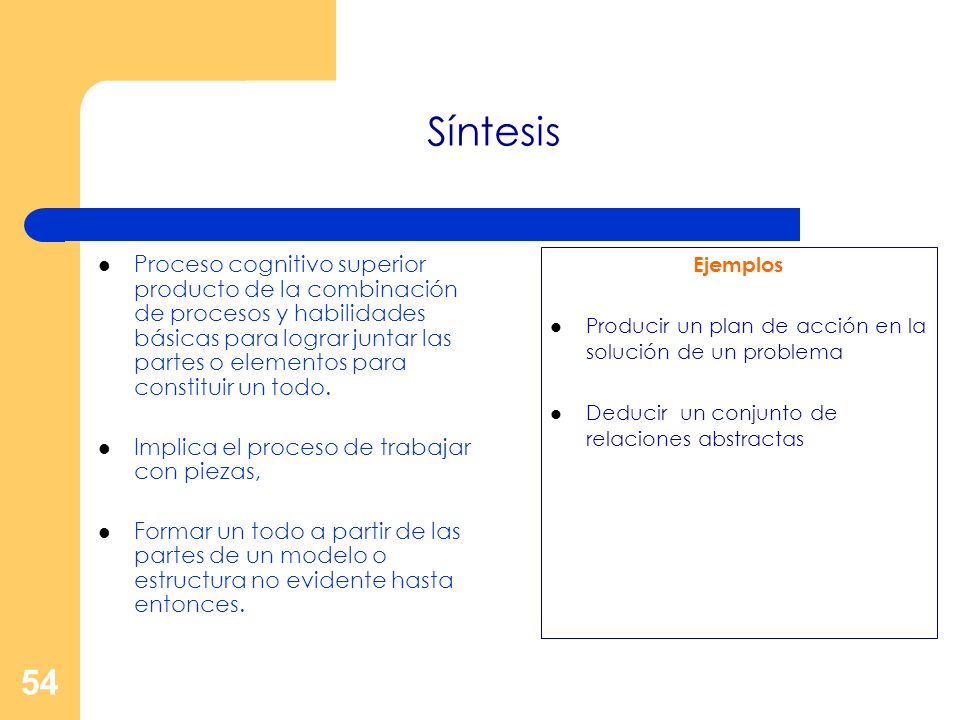 Síntesis

- Proceso cognitivo superior producto de la combinación de procesos y habilidades básicas para lograr juntar las partes o elementos para constituir un todo.

- Implica el proceso de trabajar con piezas,

- Formar un todo a partir de las partes de un modelo o estructura no evidente hasta entonces.

Ejemplos

- Producir un plan de acción en la solución de un problema

- Deducir un conjunto de relaciones abstractas

54